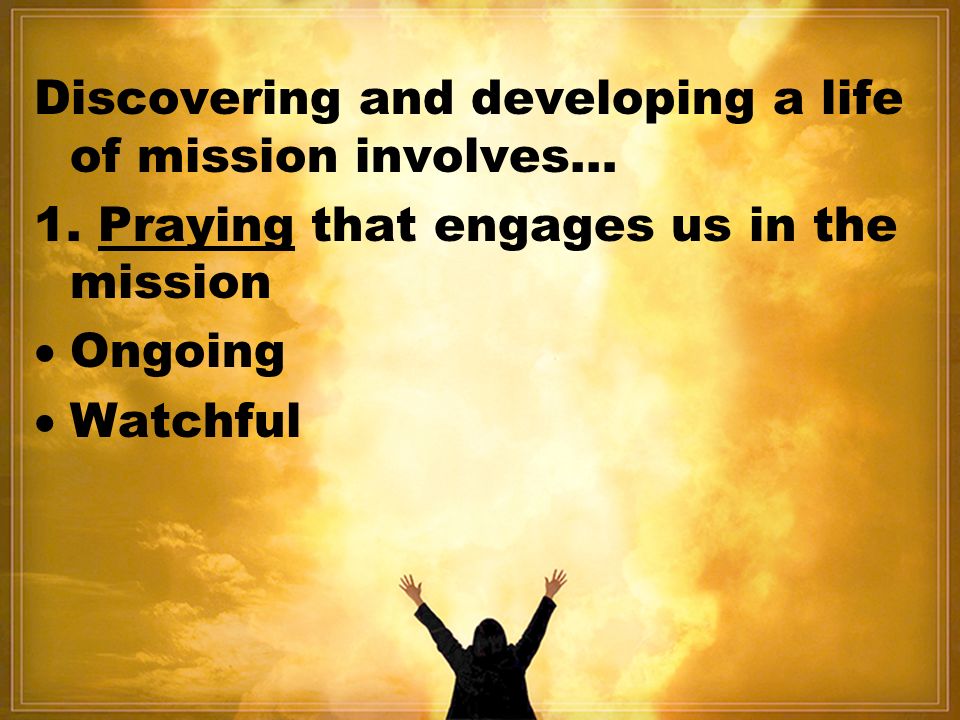 Discovering and developing a life of mission involves…

1. Praying that engages us in the mission

• Ongoing

• Watchful